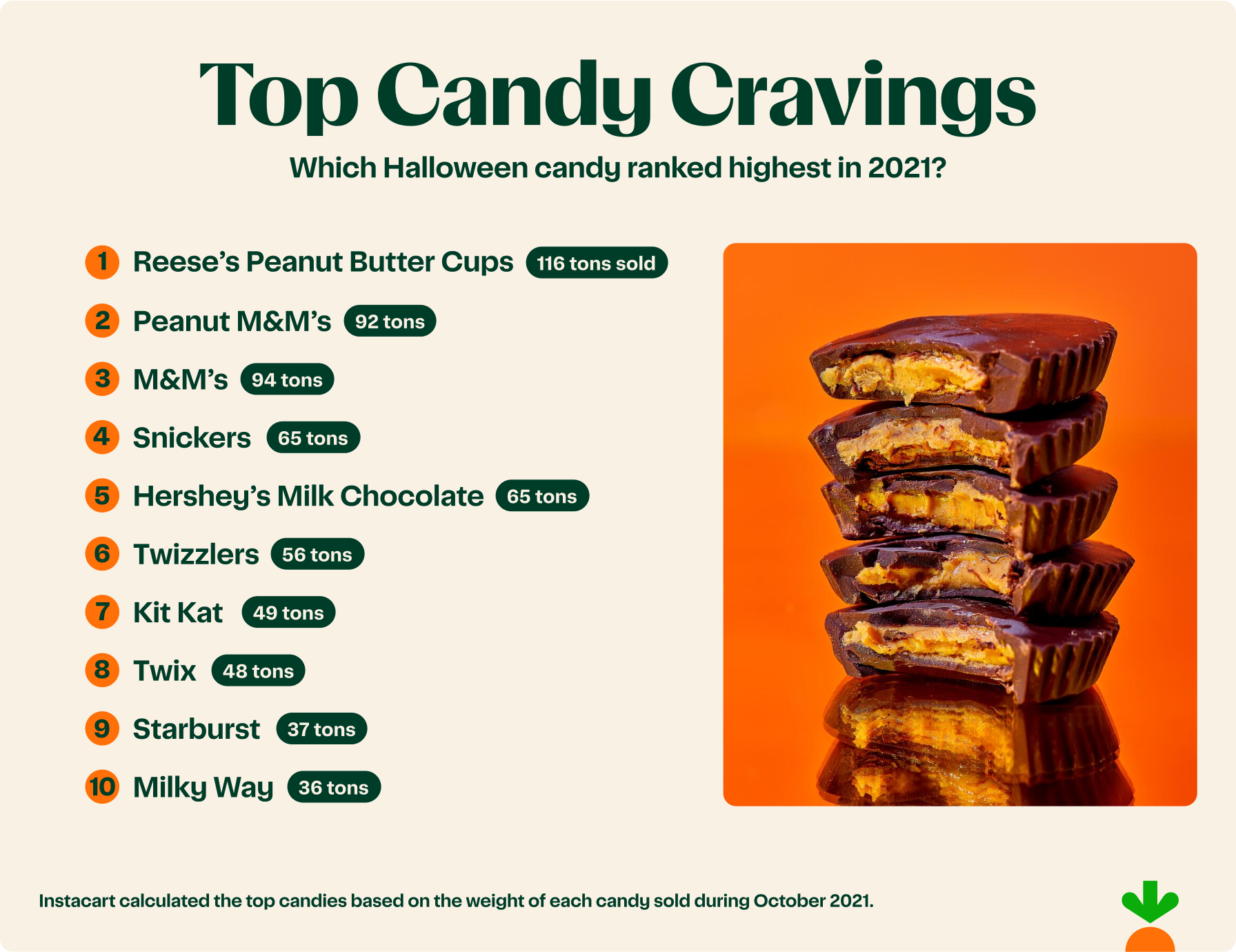 Top Candy Cravings

Which Halloween candy ranked highest in 2021?

1 Reese's Peanut Butter Cups 116 tons sold

2 Peanut M&M's 92 tons

3 M&M's 94 tons

4 Snickers 65 tons

5 Hershey's Milk Chocolate 65 tons

6 Twizzlers 56 tons

7 Kit Kat 49 tons

8 Twix 48 tons

9 Starburst 37 tons

10 Milky Way 36 tons

Instacart calculated the top candies based on the weight of each candy sold during October 2021.